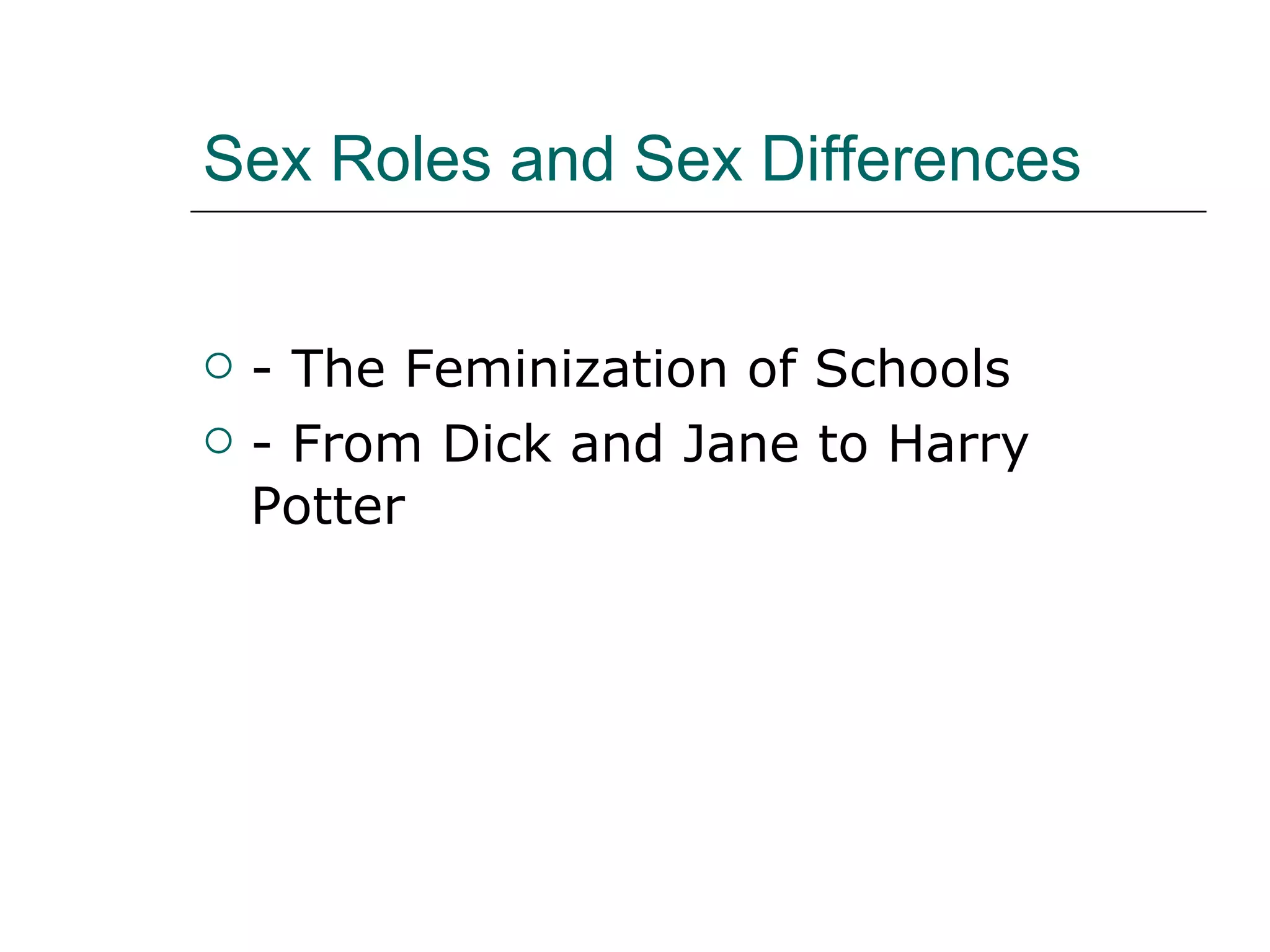 Sex Roles and Sex Differences

- The Feminization of Schools
- From Dick and Jane to Harry Potter